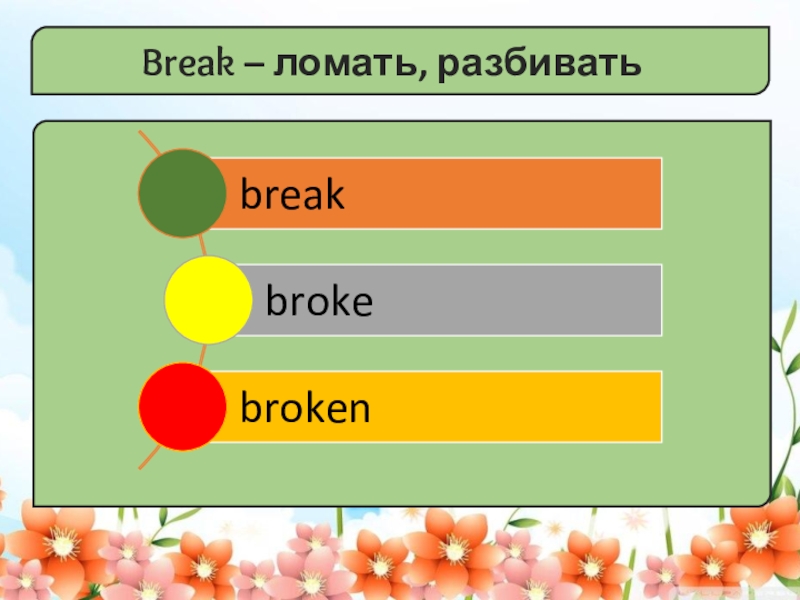 Break – ломать, разбивать

break

broke

broken